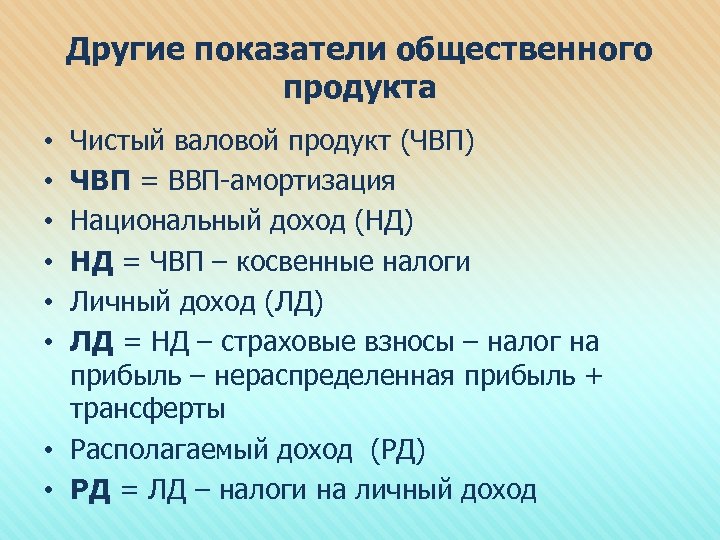 Другие показатели общественного продукта

• Чистый валовой продукт (ЧВП)
• ЧВП = ВВП-амортизация
• Национальный доход (НД)
• НД = ЧВП – косвенные налоги
• Личный доход (ЛД)
• ЛД = НД – страховые взносы – налог на прибыль – нераспределенная прибыль + трансферты
• Располагаемый доход (РД)
• РД = ЛД – налоги на личный доход